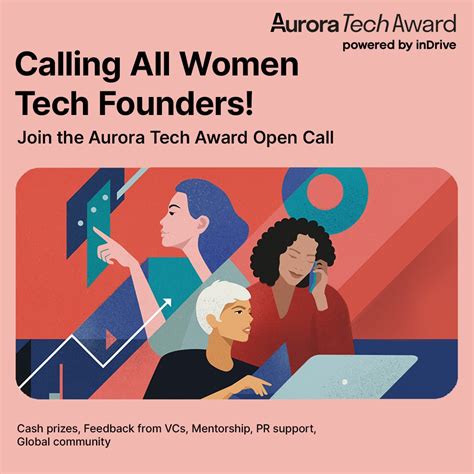 Aurora Tech Award
powered by inDrive

Calling All Women Tech Founders!

Join the Aurora Tech Award Open Call

Cash prizes, Feedback from VCs, Mentorship, PR support, Global community